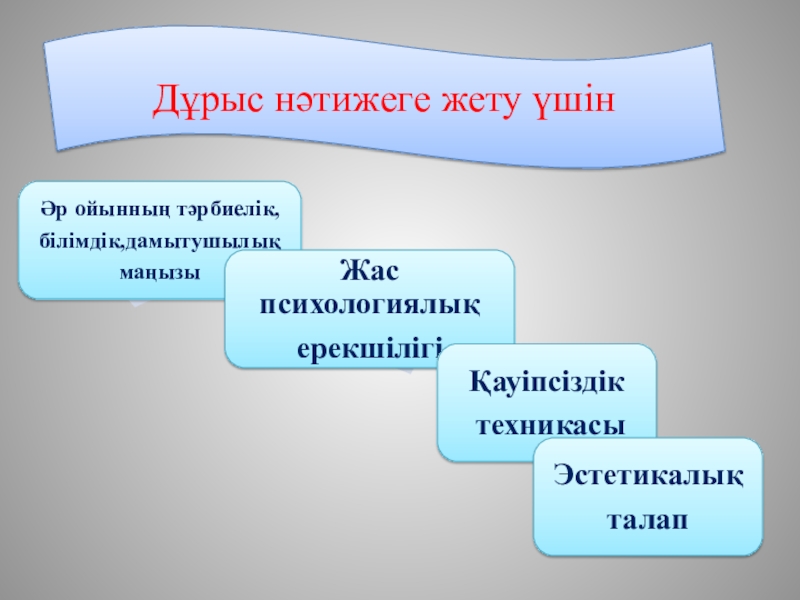 Дұрыс нәтижеге жету үшін

Әр ойынның тәрбиелік, білімдік,дамытушылық маңызы

Жас психологиялық ерекшілігі

Қауіпсіздік техникасы

Эстетикалық талап